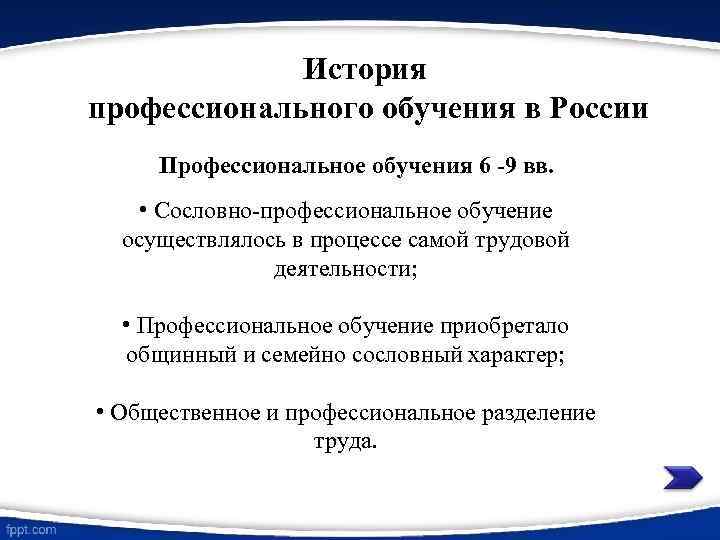 История
профессионального обучения в России

Профессиональное обучения 6 -9 вв.

• Сословно-профессиональное обучение осуществлялось в процессе самой трудовой деятельности;

• Профессиональное обучение приобретало общинный и семейно сословный характер;

• Общественное и профессиональное разделение труда.

fppt.com